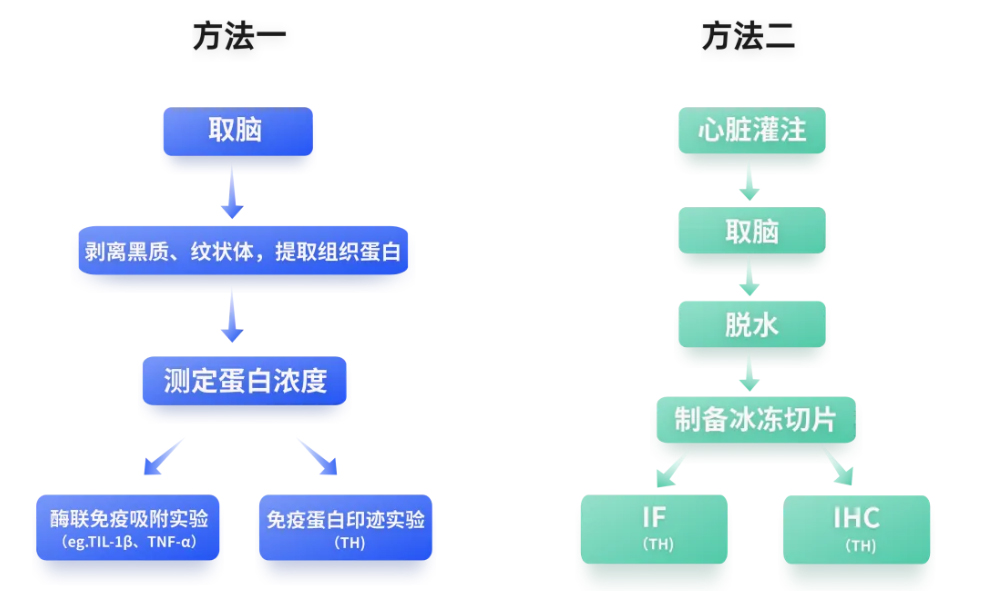 方法一

取脑

剥离黑质、纹状体，提取组织蛋白

测定蛋白浓度

酶联免疫吸附实验
（eg.TIL-1β、TNF-α）

免疫蛋白印迹实验
（TH）

方法二

心脏灌注

取脑

脱水

制备冰冻切片

IF
（TH）

IHC
（TH）